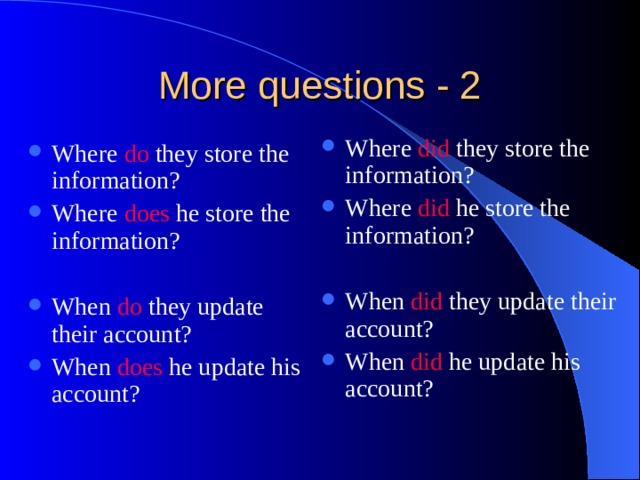 More questions - 2

- Where do they store the information?
- Where does he store the information?

- When do they update their account?
- When does he update his account?

- Where did they store the information?
- Where did he store the information?

- When did they update their account?
- When did he update his account?